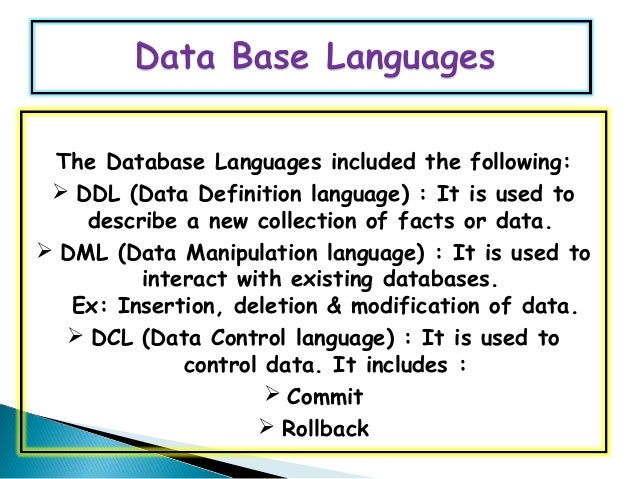 Data Base Languages

The Database Languages included the following:

➢ DDL (Data Definition language) : It is used to describe a new collection of facts or data.

➢ DML (Data Manipulation language) : It is used to interact with existing databases.
Ex: Insertion, deletion & modification of data.

➢ DCL (Data Control language) : It is used to control data. It includes :

➢ Commit

➢ Rollback